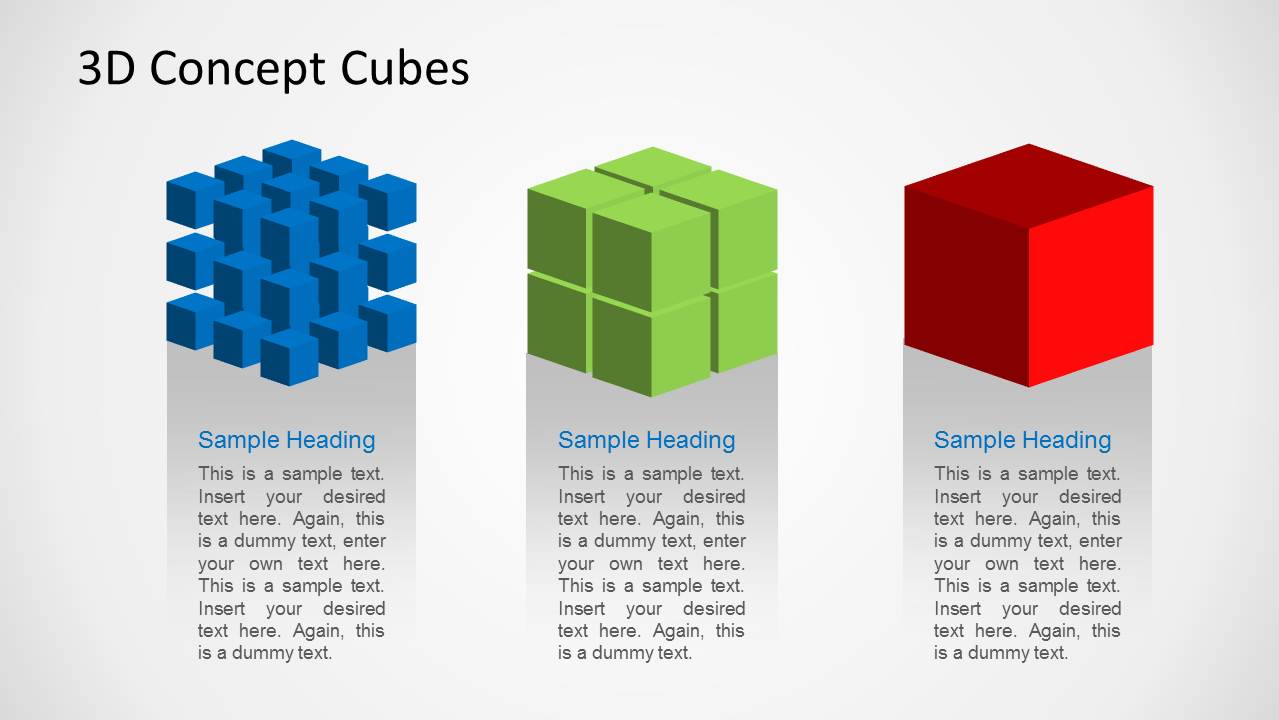 3D Concept Cubes

Sample Heading

This is a sample text. Insert your desired text here. Again, this is a dummy text, enter your own text here. This is a sample text. Insert your desired text here. Again, this is a dummy text.

Sample Heading

This is a sample text. Insert your desired text here. Again, this is a dummy text, enter your own text here. This is a sample text. Insert your desired text here. Again, this is a dummy text.

Sample Heading

This is a sample text. Insert your desired text here. Again, this is a dummy text, enter your own text here. This is a sample text. Insert your desired text here. Again, this is a dummy text.